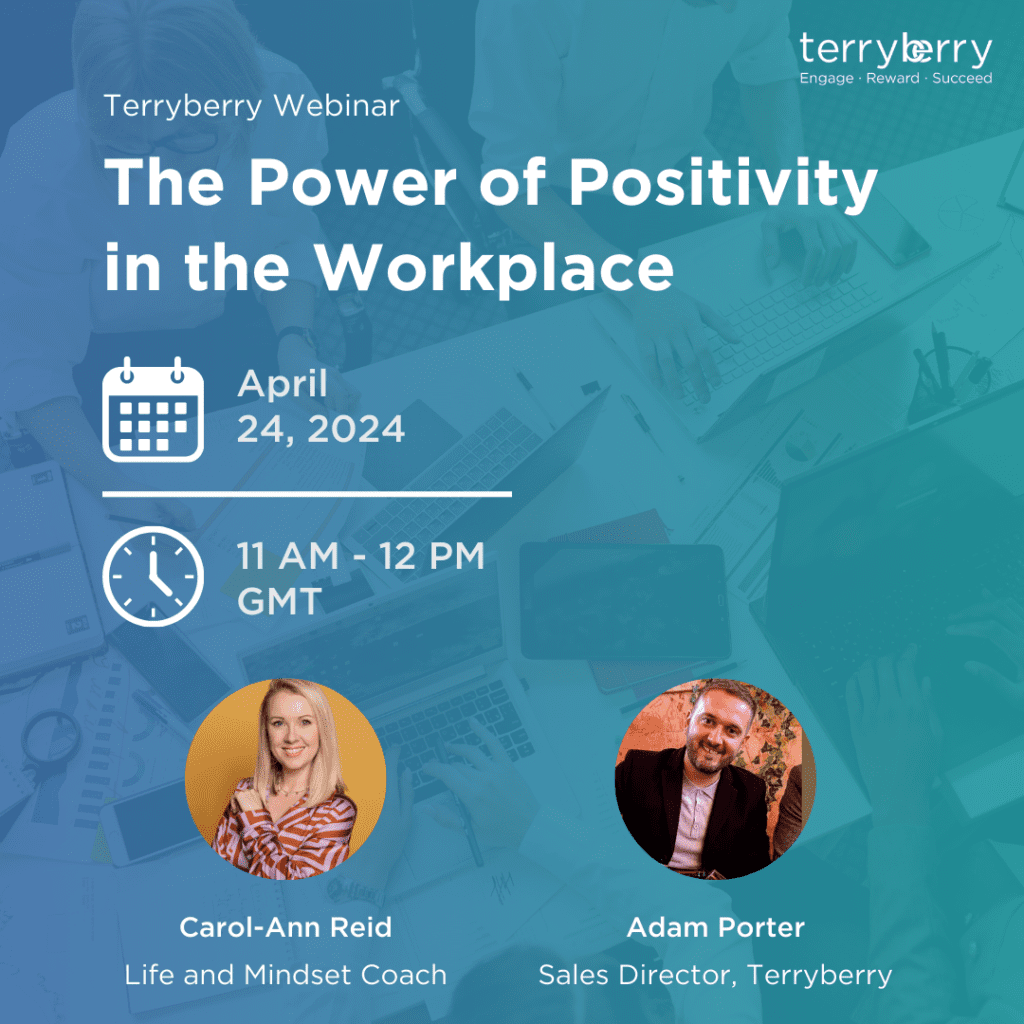 terryberry
Engage · Reward · Succeed

Terryberry Webinar

The Power of Positivity in the Workplace

April
24, 2024

11 AM - 12 PM
GMT

Carol-Ann Reid
Life and Mindset Coach

Adam Porter
Sales Director, Terryberry